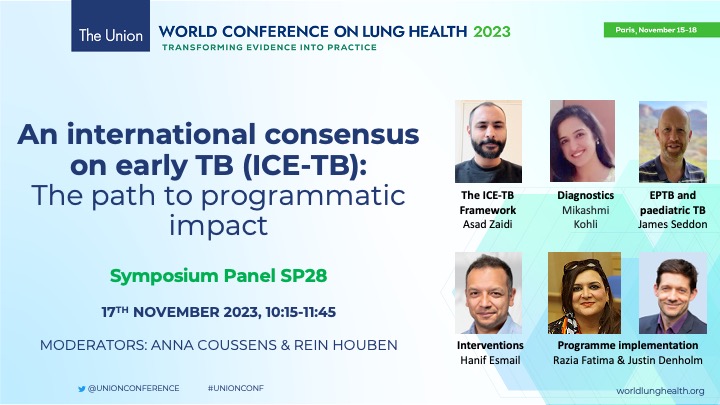 The Union WORLD CONFERENCE ON LUNG HEALTH 2023
TRANSFORMING EVIDENCE INTO PRACTICE

Paris, November 15-18

An international consensus on early TB (ICE-TB): The path to programmatic impact

Symposium Panel SP28

17TH NOVEMBER 2023, 10:15-11:45

MODERATORS: ANNA COUSSENS & REIN HOUBEN

The ICE-TB Framework
Asad Zaidi

Diagnostics
Mikashmi Kohli

EPTB and paediatric TB
James Seddon

Interventions
Hanif Esmail

Programme implementation
Razia Fatima & Justin Denholm

@UNIONCONFERENCE #UNIONCONF worldlunghealth.org